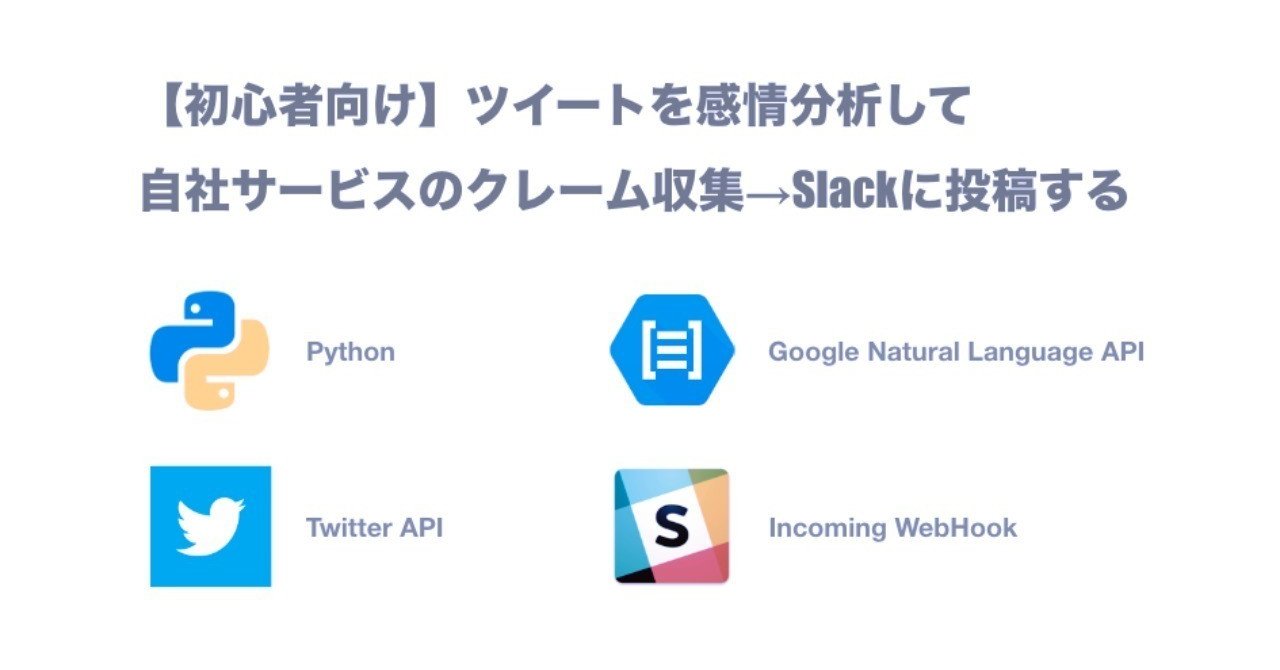 【初心者向け】ツイートを感情分析して
自社サービスのクレーム収集→Slackに投稿する

Python

Google Natural Language API

Twitter API

S

Incoming WebHook